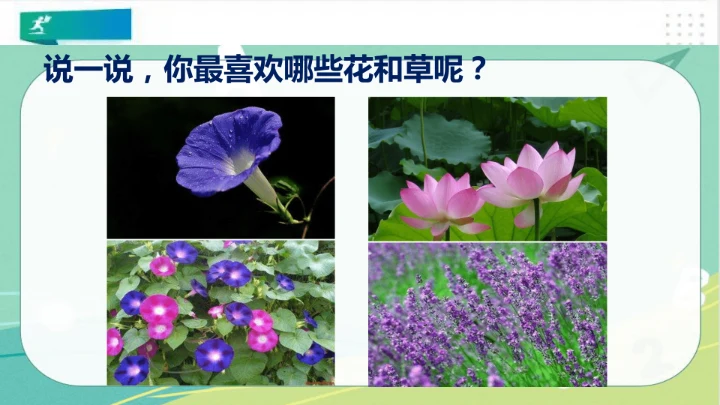 说一说，你最喜欢哪些花和草呢？